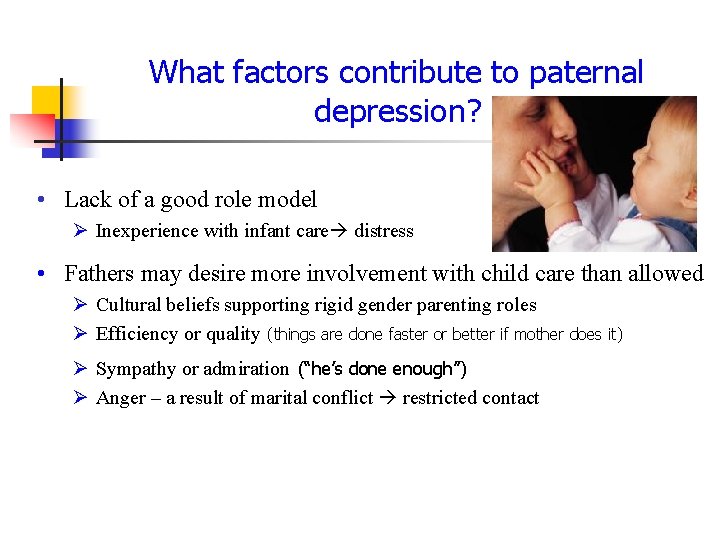 What factors contribute to paternal depression?

• Lack of a good role model
➢ Inexperience with infant care→ distress

• Fathers may desire more involvement with child care than allowed
➢ Cultural beliefs supporting rigid gender parenting roles
➢ Efficiency or quality (things are done faster or better if mother does it)
➢ Sympathy or admiration ("he's done enough")
➢ Anger – a result of marital conflict → restricted contact